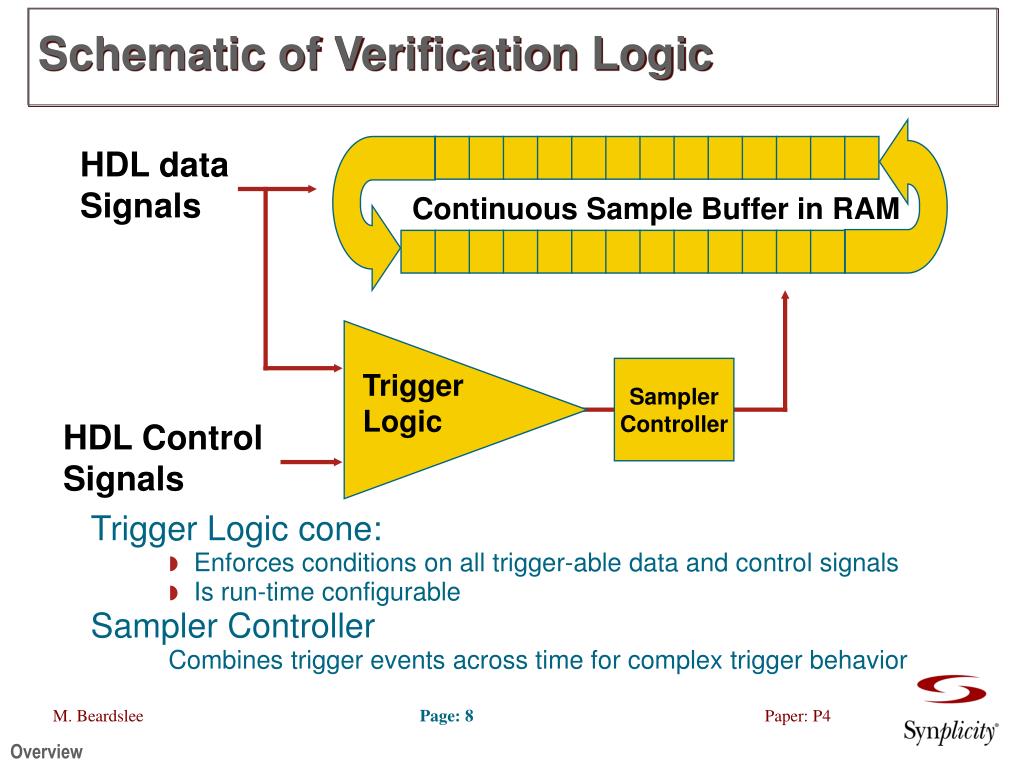 Schematic of Verification Logic

HDL data Signals

Continuous Sample Buffer in RAM

Trigger Logic

Sampler Controller

HDL Control Signals

Trigger Logic cone:

Enforces conditions on all trigger-able data and control signals

Is run-time configurable

Sampler Controller

Combines trigger events across time for complex trigger behavior

M. Beardslee

Page: 8

Paper: P4

Synplicity®

Overview